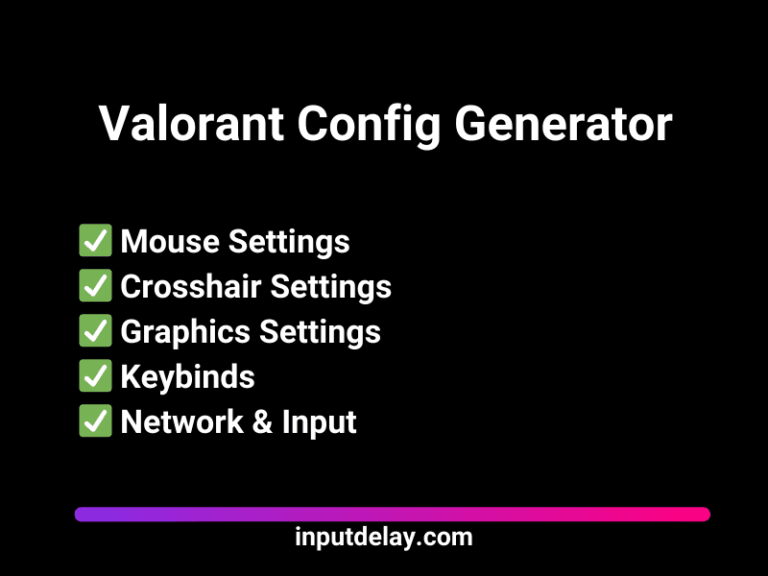 Valorant Config Generator

✅ Mouse Settings
✅ Crosshair Settings
✅ Graphics Settings
✅ Keybinds
✅ Network & Input

inputdelay.com